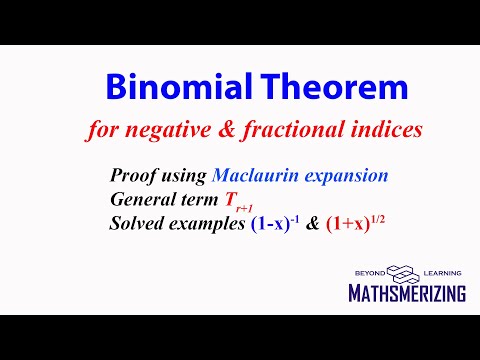 Binomial Theorem

for negative & fractional indices

Proof using Maclaurin expansion
General term $T_{r+1}$
Solved examples $(1-x)^{-1}$ & $(1+x)^{1/2}$

BEYOND LEARNING
MATHSMERIZING